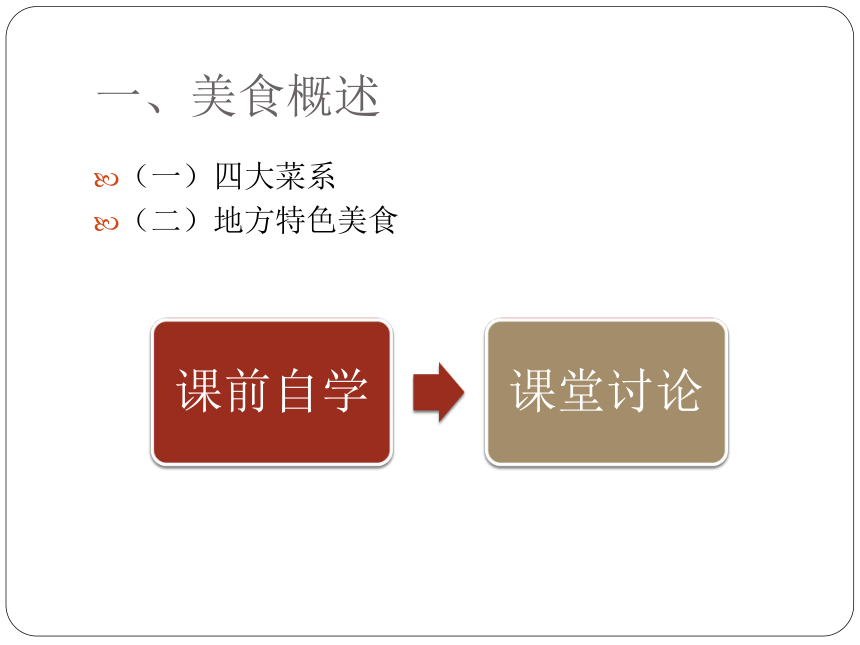 一、美食概述

（一）四大菜系
（二）地方特色美食

课前自学

课堂讨论